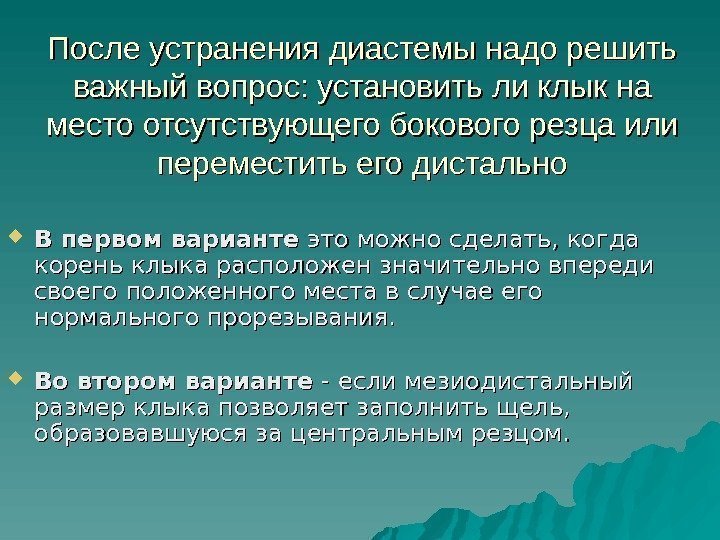 После устранения диастемы надо решить важный вопрос: установить ли клык на место отсутствующего бокового резца или переместить его дистально

В первом варианте это можно сделать, когда корень клыка расположен значительно впереди своего положенного места в случае его нормального прорезывания.

Во втором варианте - если мезиодистальный размер клыка позволяет заполнить щель, образовавшуюся за центральным резцом.